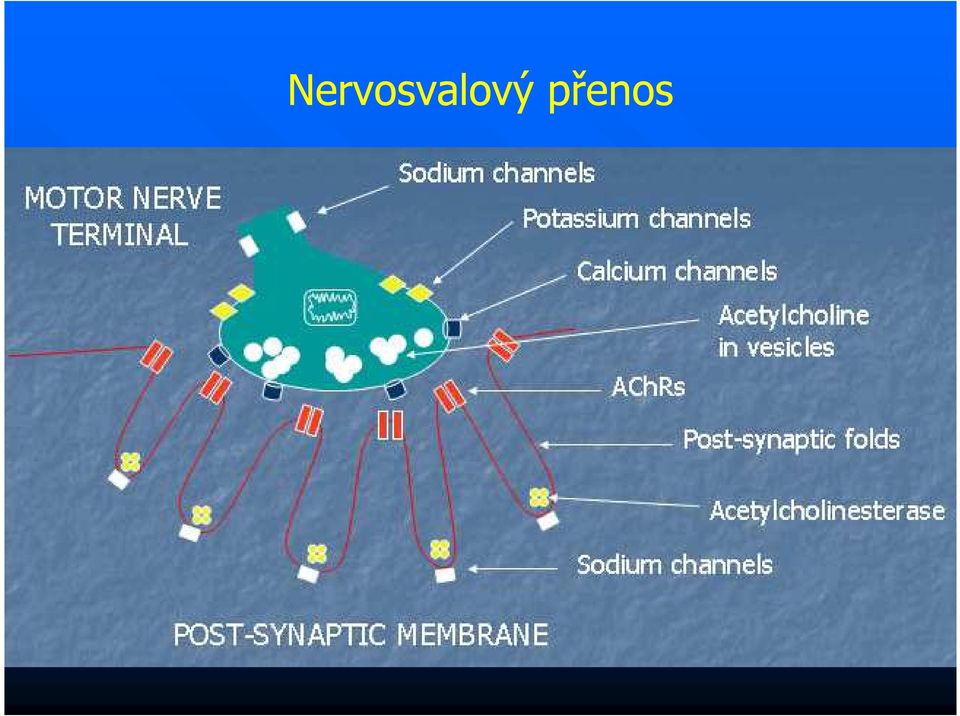 Nervosvalový přenos

MOTOR NERVE TERMINAL

Sodium channels

Potassium channels

Calcium channels

Acetylcholine in vesicles

AChRs

Post-synaptic folds

Acetylcholinesterase

Sodium channels

POST-SYNAPTIC MEMBRANE